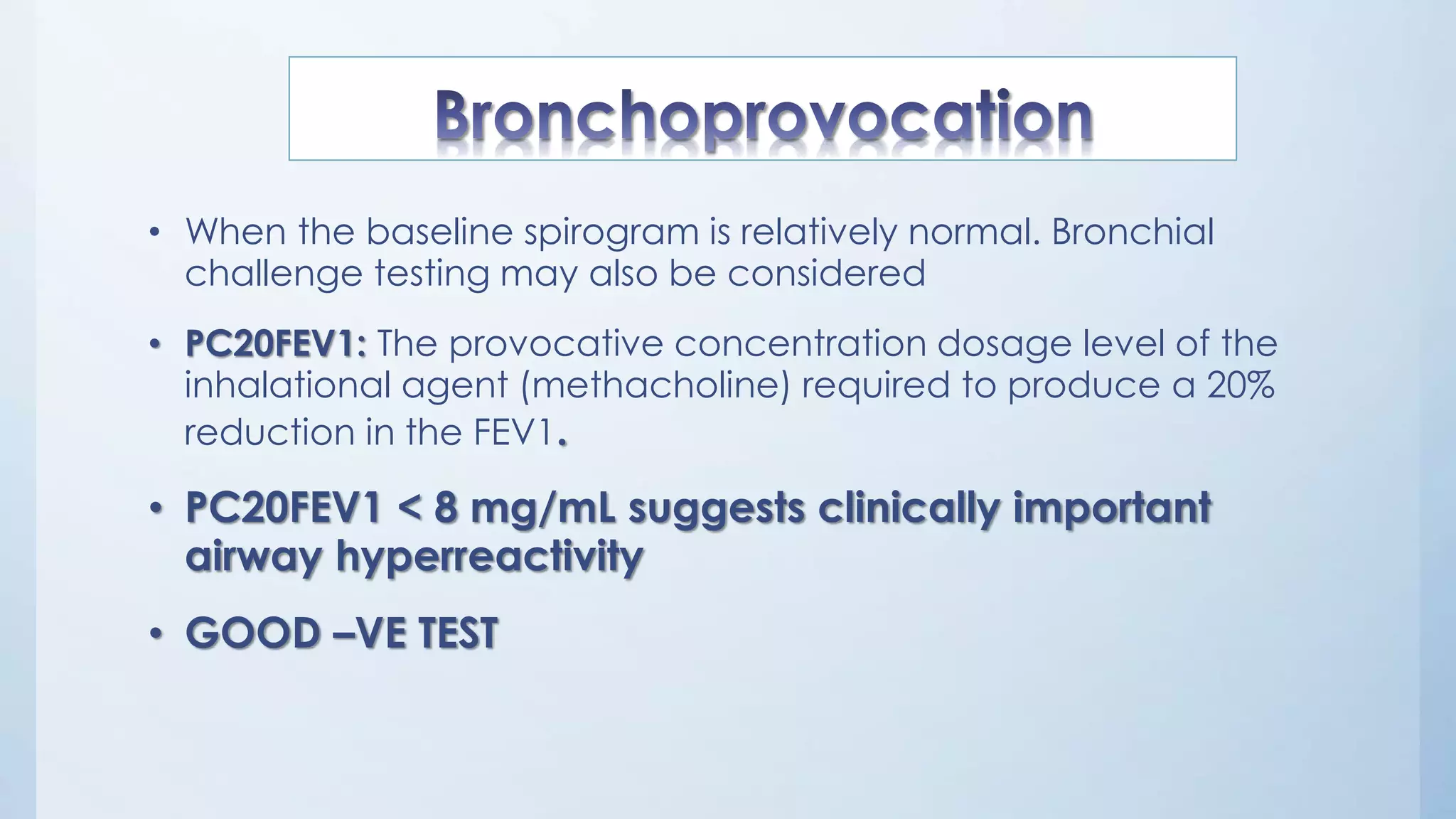 Bronchoprovocation

• When the baseline spirogram is relatively normal. Bronchial challenge testing may also be considered

• PC20FEV1: The provocative concentration dosage level of the inhalational agent (methacholine) required to produce a 20% reduction in the FEV1.

• PC20FEV1 < 8 mg/mL suggests clinically important airway hyperreactivity

• GOOD –VE TEST